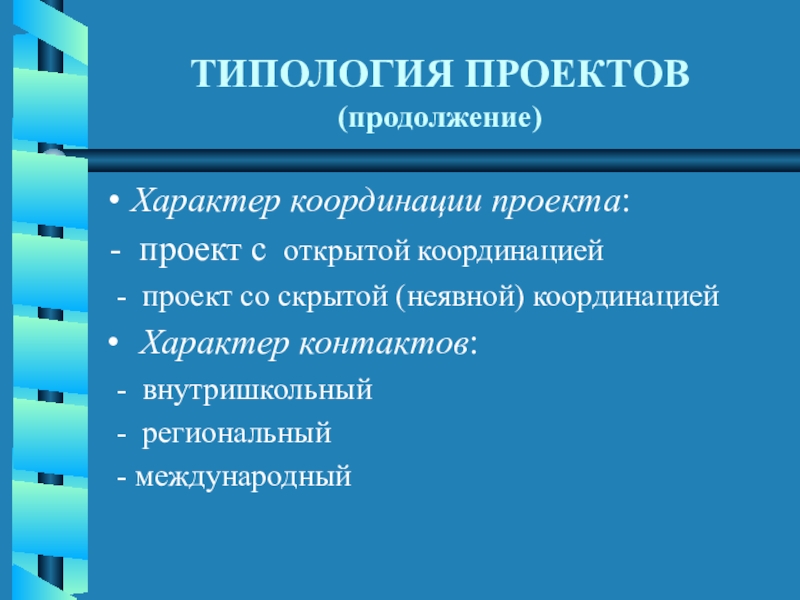 ТИПОЛОГИЯ ПРОЕКТОВ
(продолжение)

• Характер координации проекта:
- проект с открытой координацией
- проект со скрытой (неявной) координацией
• Характер контактов:
- внутришкольный
- региональный
- международный